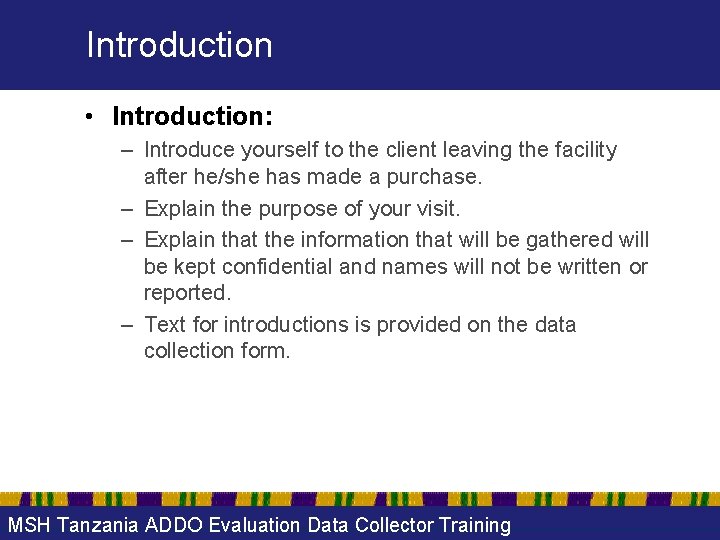 Introduction

• Introduction:
– Introduce yourself to the client leaving the facility after he/she has made a purchase.
– Explain the purpose of your visit.
– Explain that the information that will be gathered will be kept confidential and names will not be written or reported.
– Text for introductions is provided on the data collection form.

MSH Tanzania ADDO Evaluation Data Collector Training